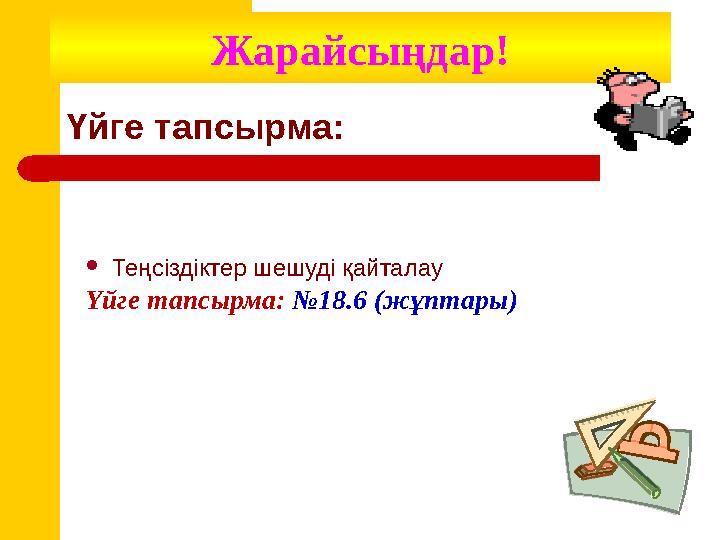 Жарайсыңдар!

Үйге тапсырма:

• Теңсіздіктер шешуді қайталау

Үйге тапсырма: №18.6 (жұптары)